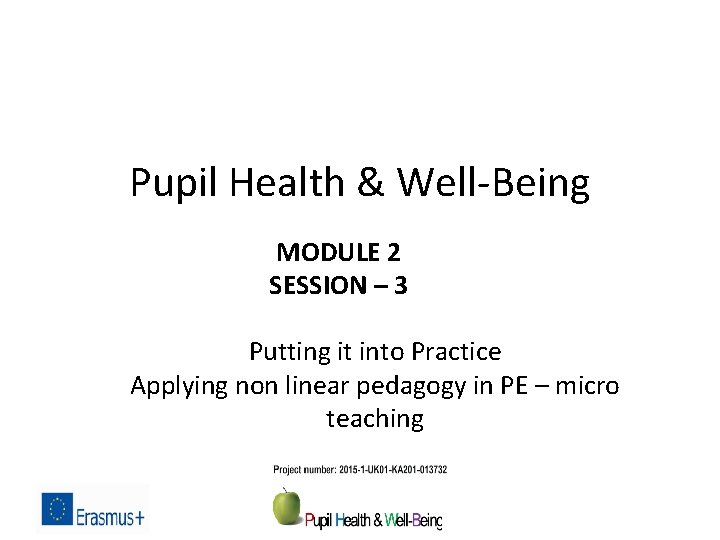 Pupil Health & Well-Being

MODULE 2
SESSION – 3

Putting it into Practice
Applying non linear pedagogy in PE – micro teaching

Project number: 2015-1-UK01-KA201-013732

Erasmus+

Pupil Health & Well-Being